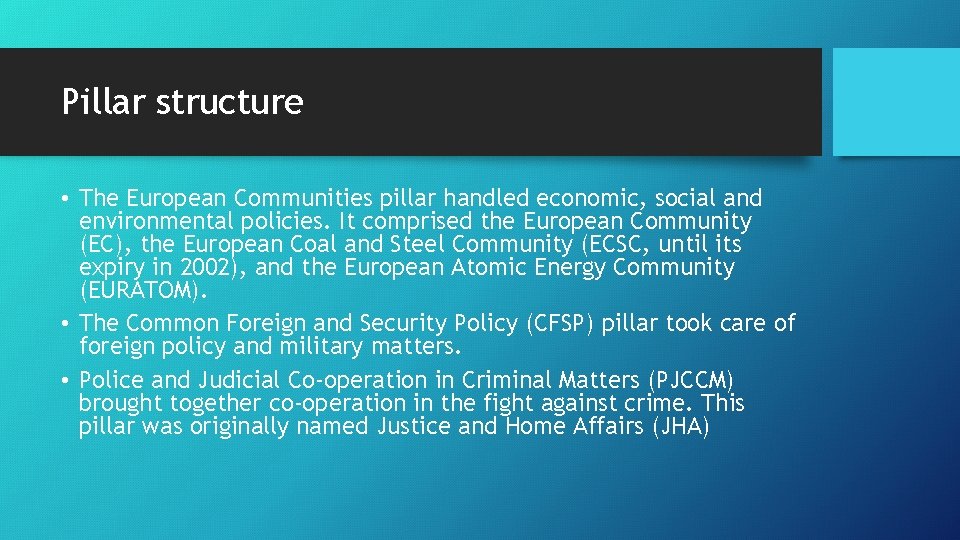 Pillar structure

• The European Communities pillar handled economic, social and environmental policies. It comprised the European Community (EC), the European Coal and Steel Community (ECSC, until its expiry in 2002), and the European Atomic Energy Community (EURATOM).

• The Common Foreign and Security Policy (CFSP) pillar took care of foreign policy and military matters.

• Police and Judicial Co-operation in Criminal Matters (PJCCM) brought together co-operation in the fight against crime. This pillar was originally named Justice and Home Affairs (JHA)